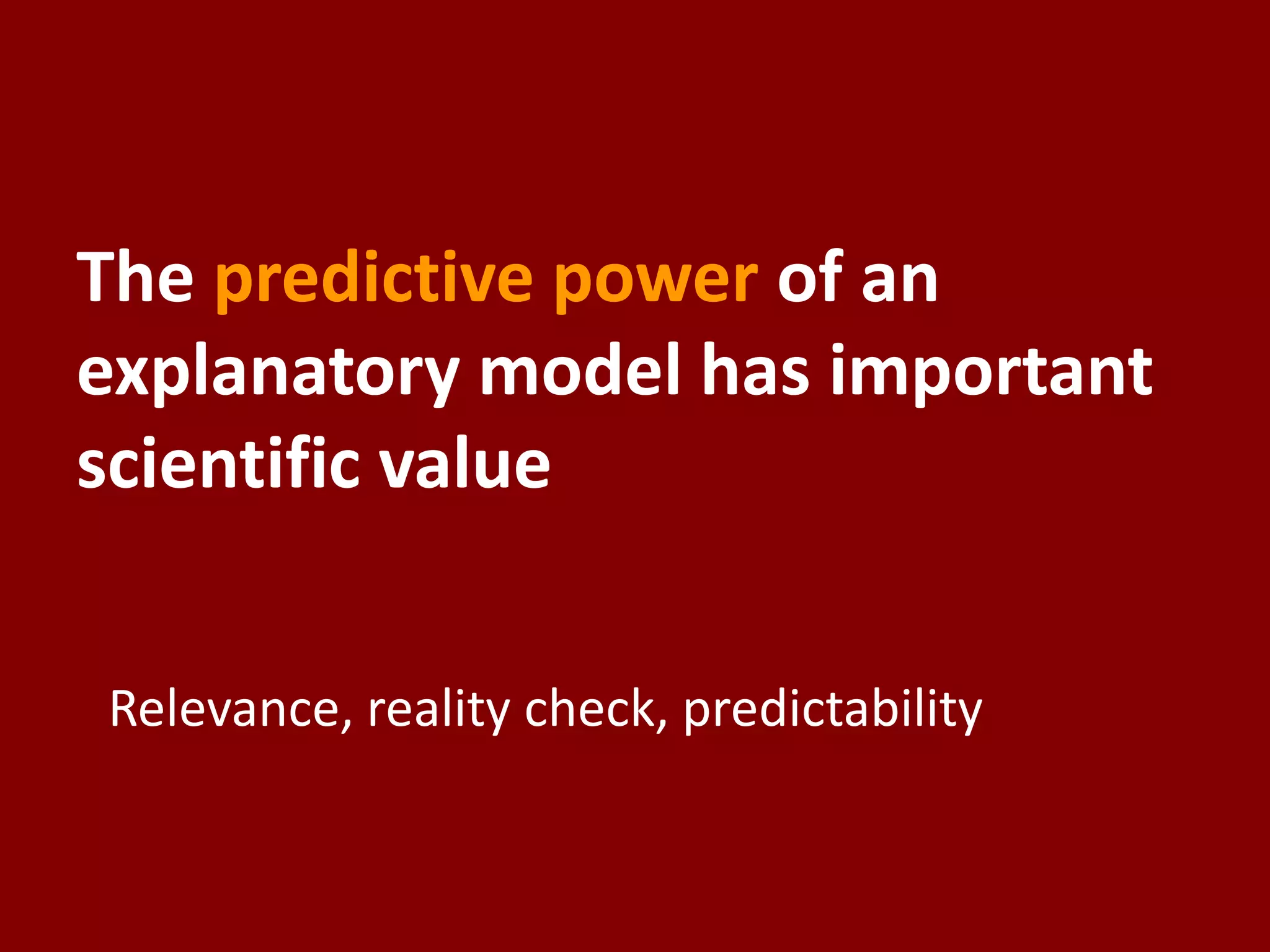 The predictive power of an explanatory model has important scientific value

Relevance, reality check, predictability